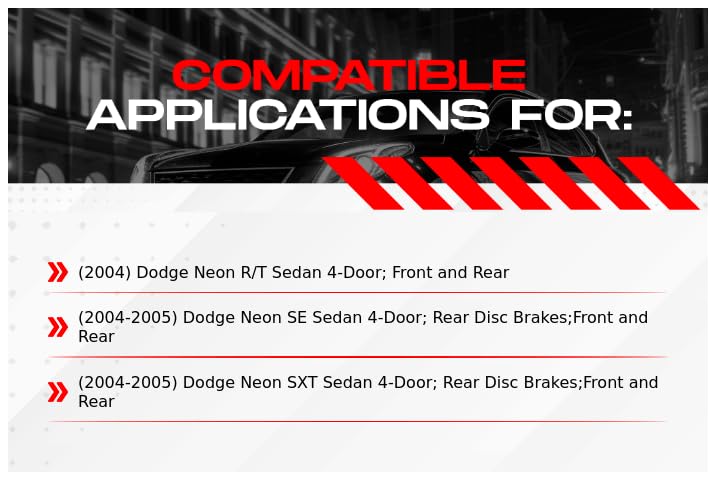 COMPATIBLE
APPLICATIONS FOR:

(2004) Dodge Neon R/T Sedan 4-Door; Front and Rear

(2004-2005) Dodge Neon SE Sedan 4-Door; Rear Disc Brakes;Front and Rear

(2004-2005) Dodge Neon SXT Sedan 4-Door; Rear Disc Brakes;Front and Rear